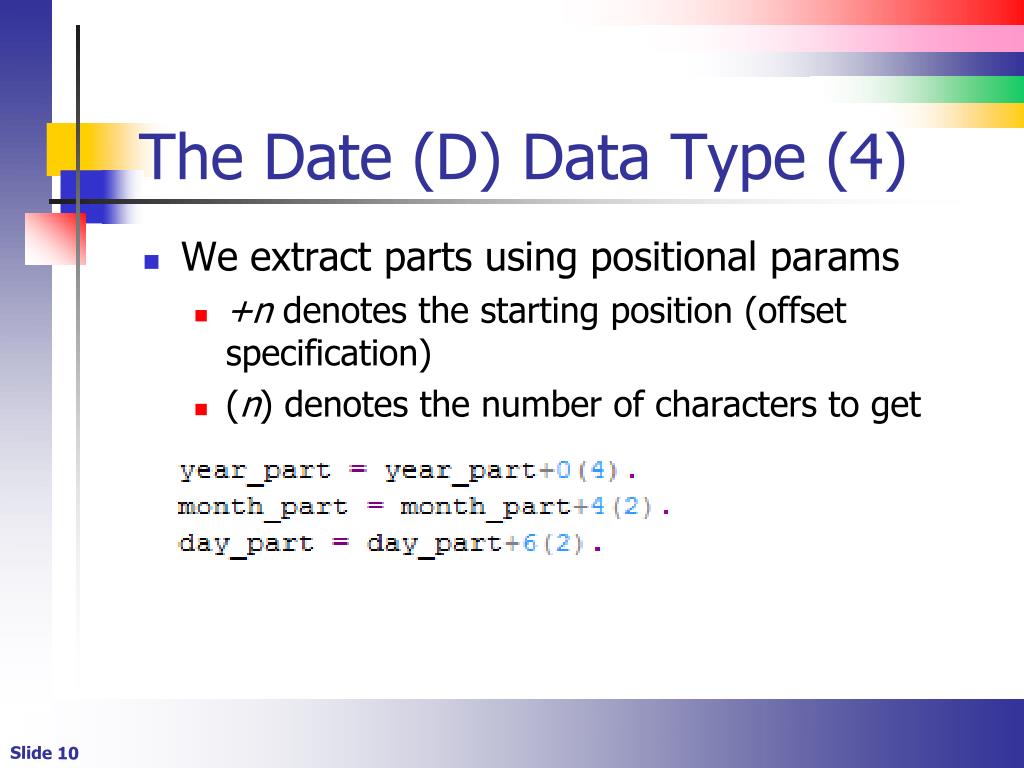 The Date (D) Data Type (4)

We extract parts using positional params

+n denotes the starting position (offset specification)

(n) denotes the number of characters to get

year_part = year_part+0(4).
month_part = month_part+4(2).
day_part = day_part+6(2).

Slide 10